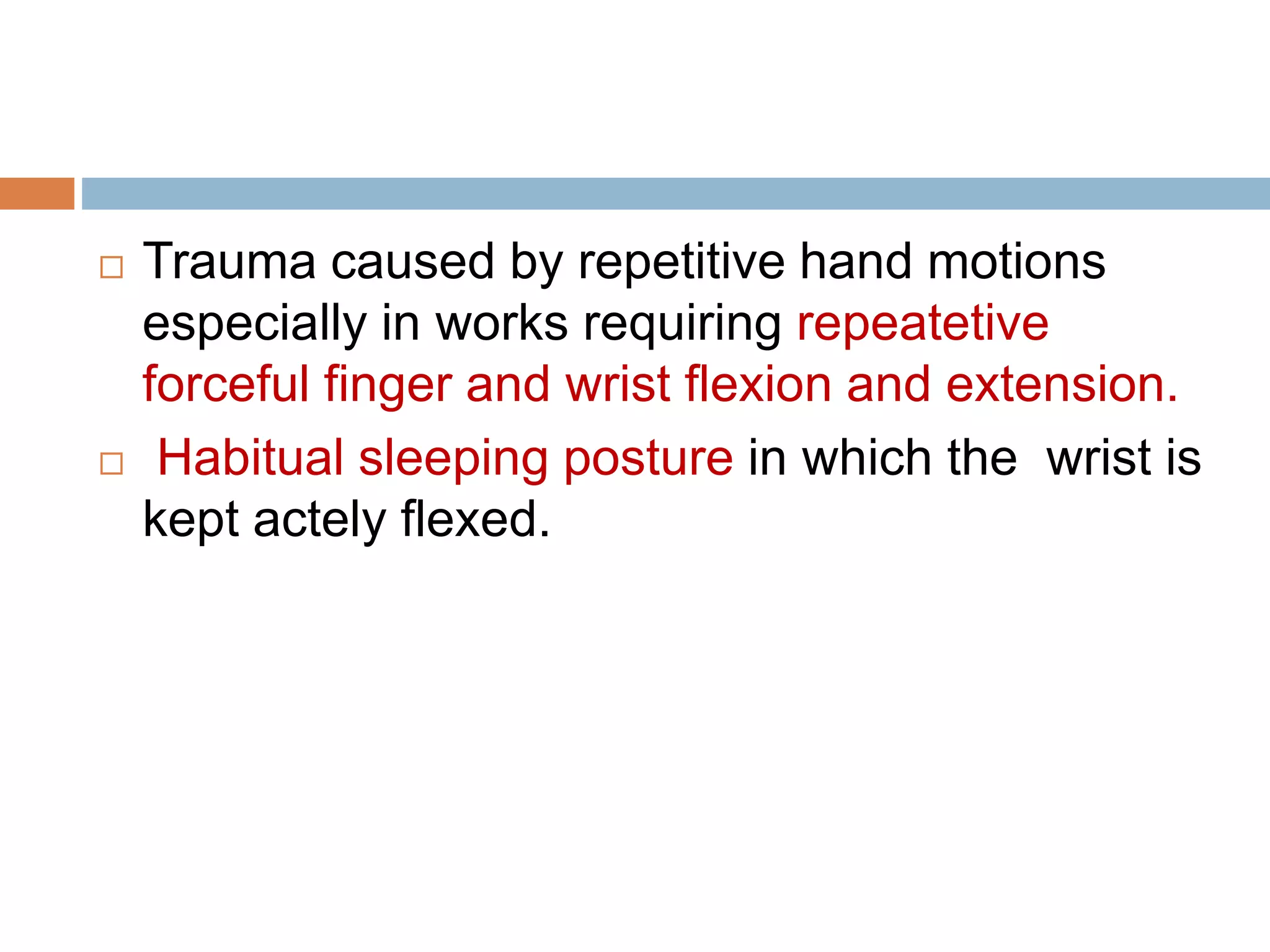 □ Trauma caused by repetitive hand motions especially in works requiring repeatetive forceful finger and wrist flexion and extension.

□ Habitual sleeping posture in which the wrist is kept actely flexed.